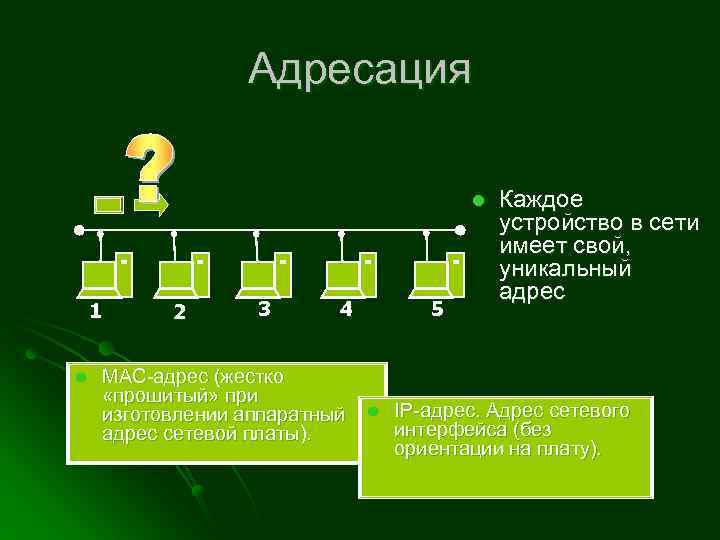 Адресация

?

1 2 3 4 5

Каждое устройство в сети имеет свой, уникальный адрес

MAC-адрес (жестко «прошитый» при изготовлении аппаратный адрес сетевой платы).

IP-адрес. Адрес сетевого интерфейса (без ориентации на плату).